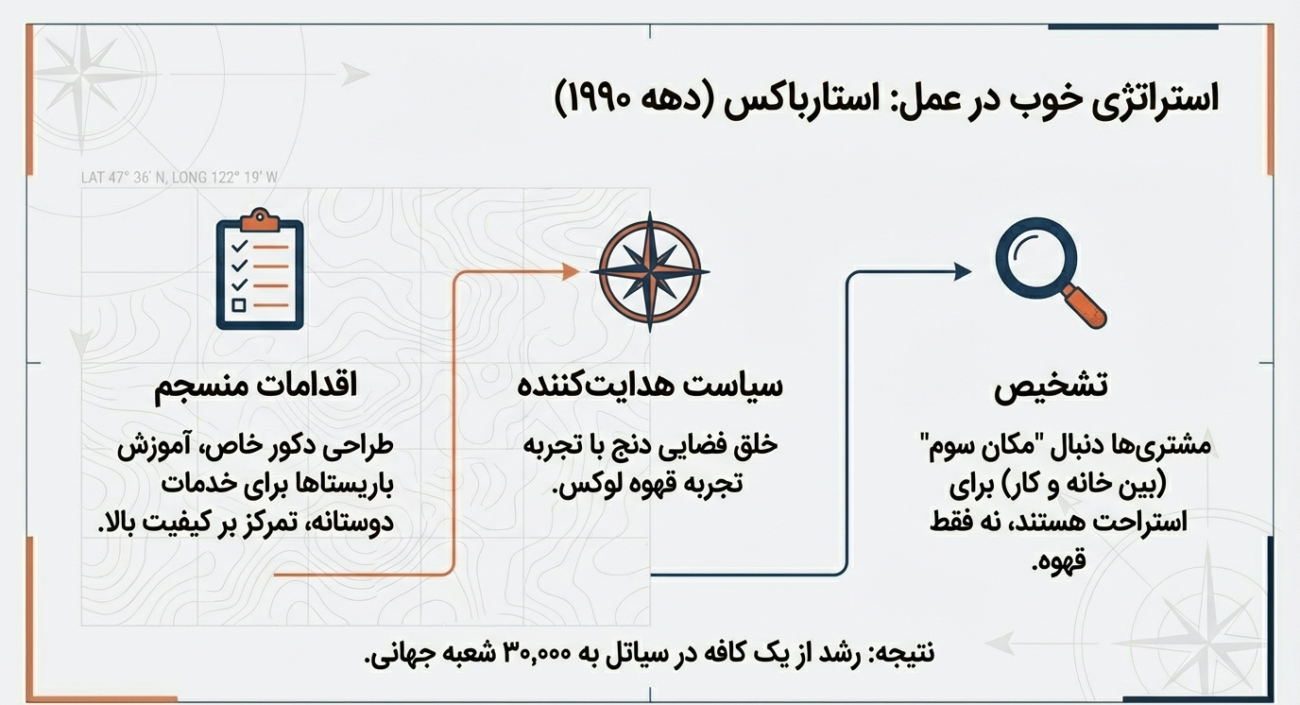 استراتژی خوب در عمل: استارباکس (دهه ۱۹۹۰)

LAT 47° 36' N, LONG 122° 19' W

تشخیص

مشتری‌ها دنبال "مکان سوم" (بین خانه و کار) برای استراحت هستند، نه فقط قهوه.

سیاست هدایت‌کننده

خلق فضایی دنج با تجربه تجربه قهوه لوکس.

اقدامات منسجم

طراحی دکور خاص، آموزش باریستاها برای خدمات دوستانه، تمرکز بر کیفیت بالا.

نتیجه: رشد از یک کافه در سیاتل به ۳۰,۰۰۰ شعبه جهانی.